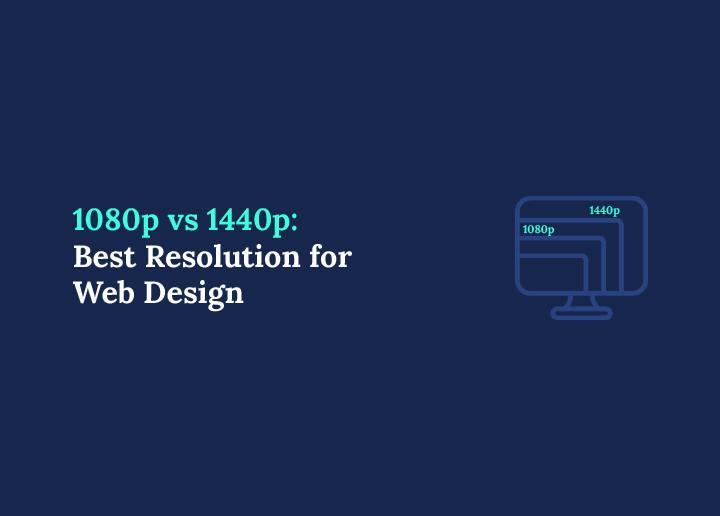 1080p vs 1440p:
Best Resolution for Web Design

1440p
1080p